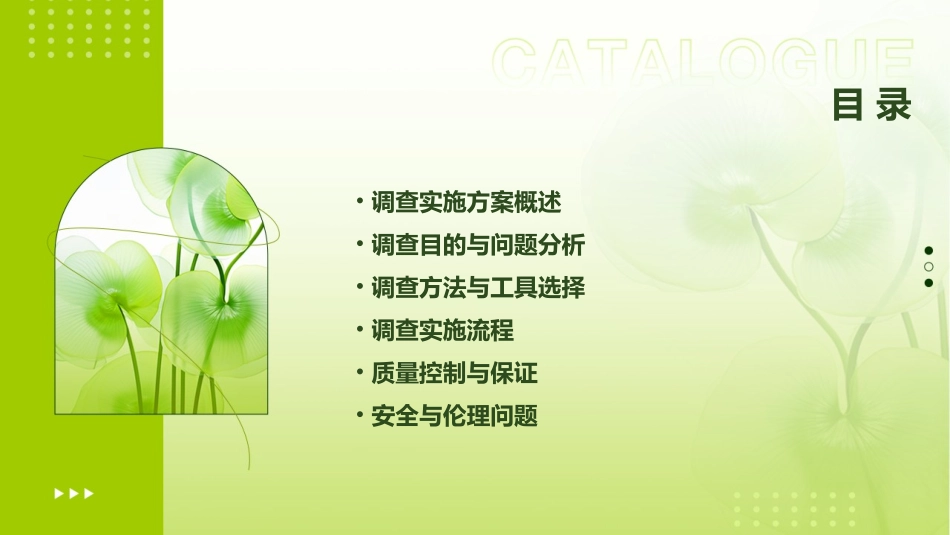 CATALOGUE
目录

• 调查实施方案概述
• 调查目的与问题分析
• 调查方法与工具选择
• 调查实施流程
• 质量控制与保证
• 安全与伦理问题